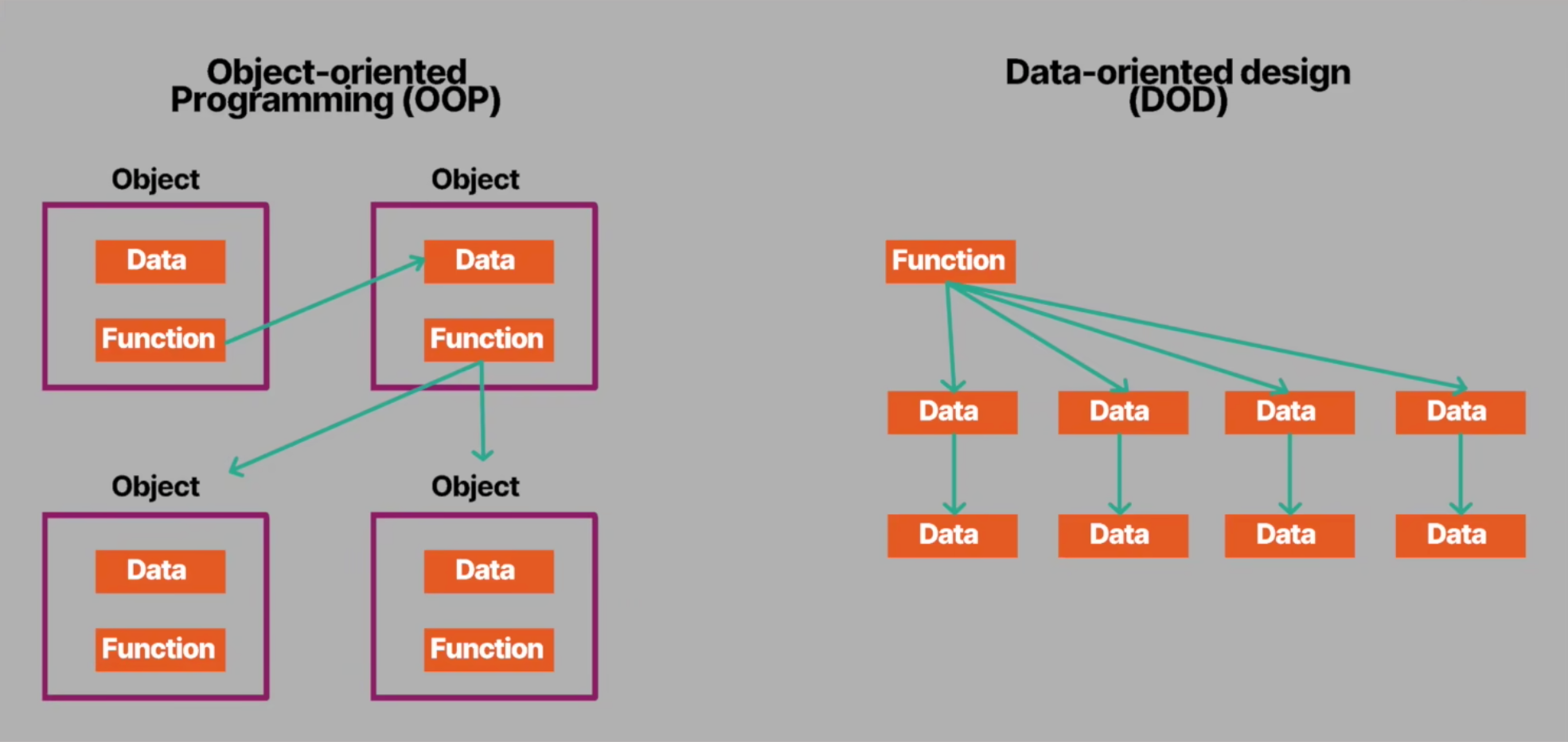 Object-oriented Programming (OOP)

Object

Data

Function

Object

Data

Function

Object

Data

Function

Object

Data

Function

Data-oriented design (DOD)

Function

Data

Data

Data

Data

Data

Data

Data

Data